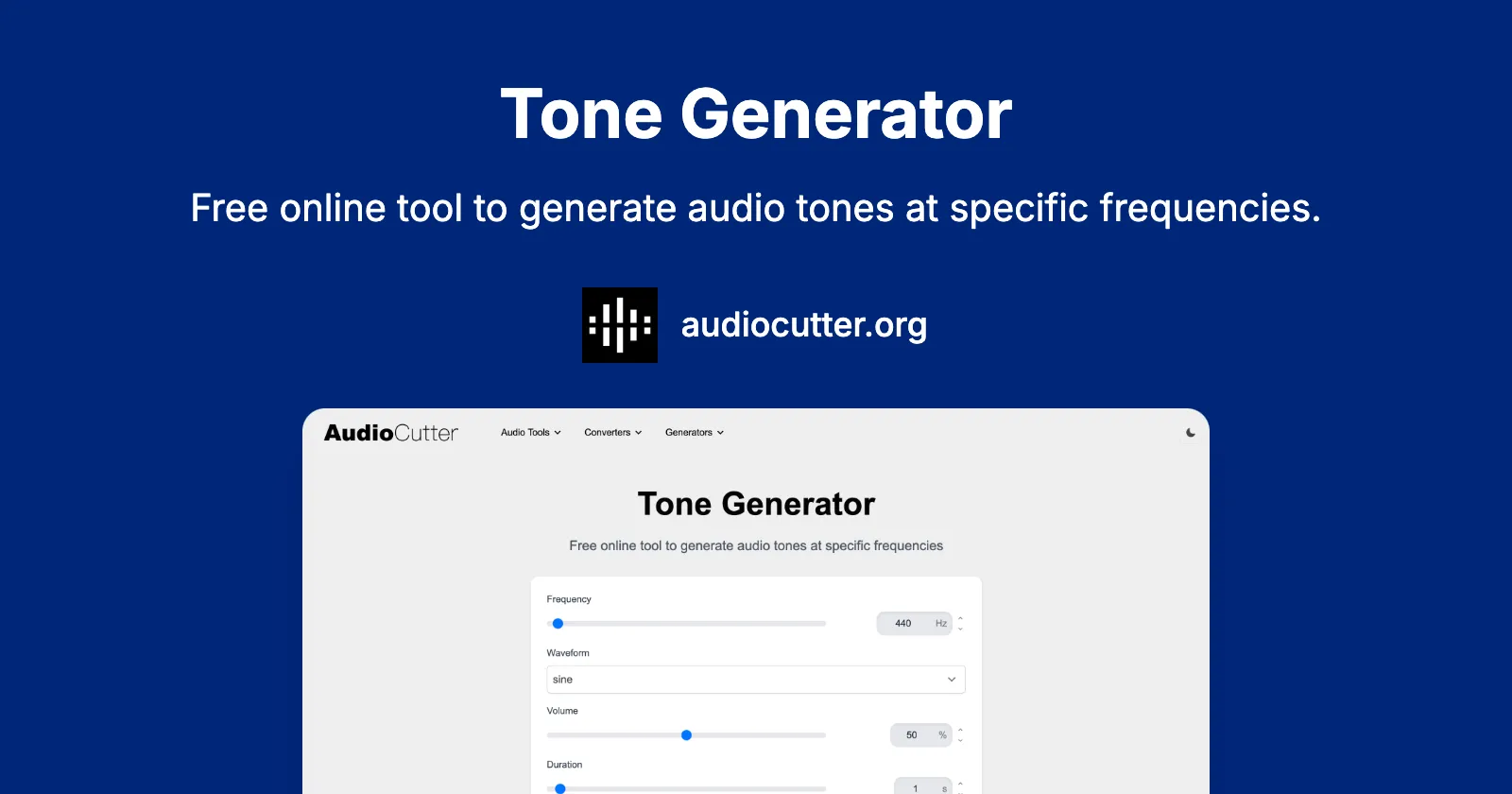 Tone Generator

Free online tool to generate audio tones at specific frequencies.

audiocutter.org

AudioCutter Audio Tools Converters Generators

Tone Generator

Free online tool to generate audio tones at specific frequencies

Frequency

440 Hz

Waveform

sine

Volume

50 %

Duration

1 s